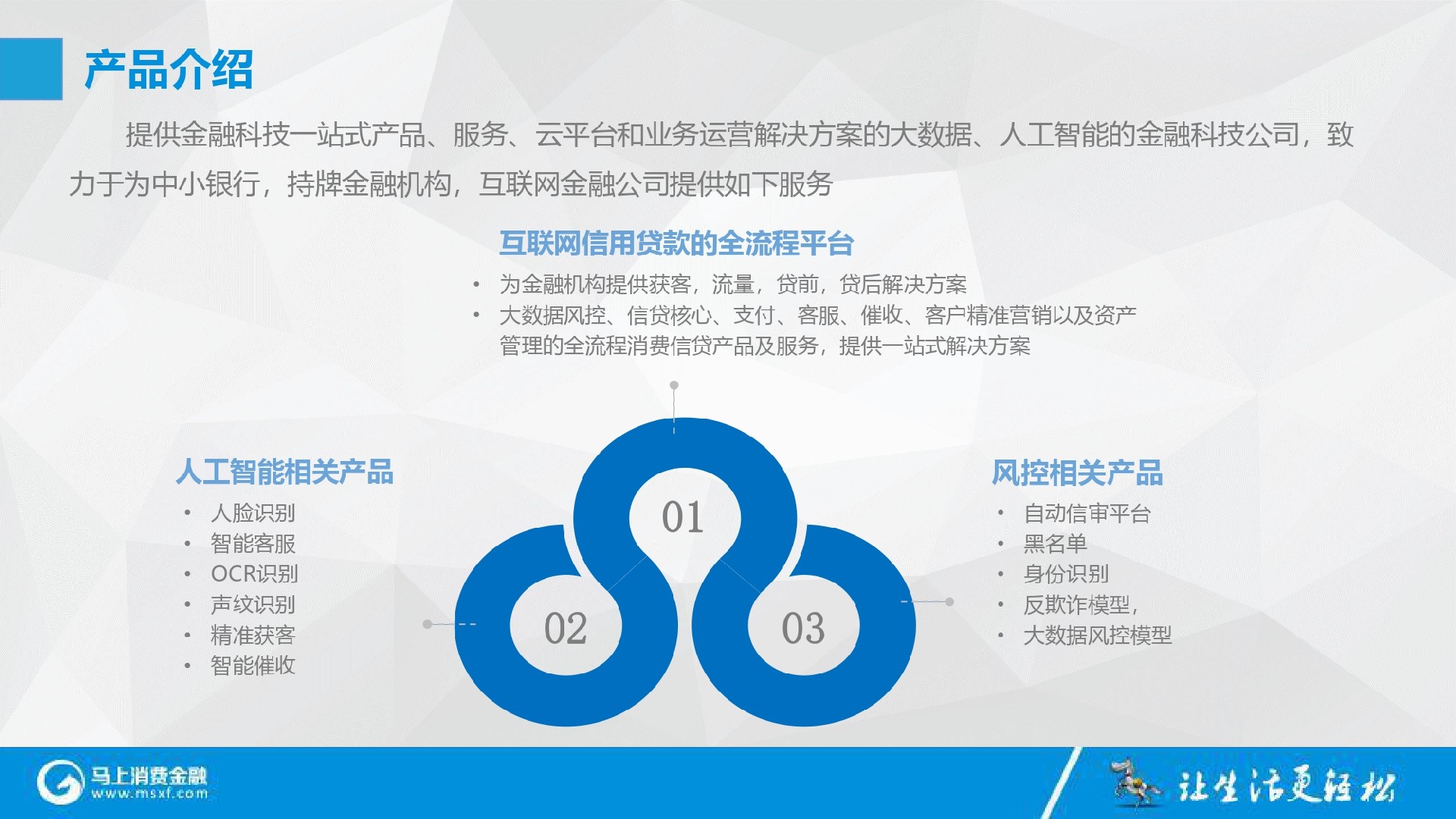 产品介绍

提供金融科技一站式产品、服务、云平台和业务运营解决方案的大数据、人工智能的金融科技公司，致力于为中小银行，持牌金融机构，互联网金融公司提供如下服务

互联网信用贷款的全流程平台

• 为金融机构提供获客，流量，贷前，贷后解决方案
• 大数据风控、信贷核心、支付、客服、催收、客户精准营销以及资产管理的全流程消费信贷产品及服务，提供一站式解决方案

人工智能相关产品

• 人脸识别
• 智能客服
• OCR识别
• 声纹识别
• 精准获客
• 智能催收

01

02

03

风控相关产品

• 自动信审平台
• 黑名单
• 身份识别
• 反欺诈模型，
• 大数据风控模型

马上消费金融
www.msxf.com

让生活更轻松